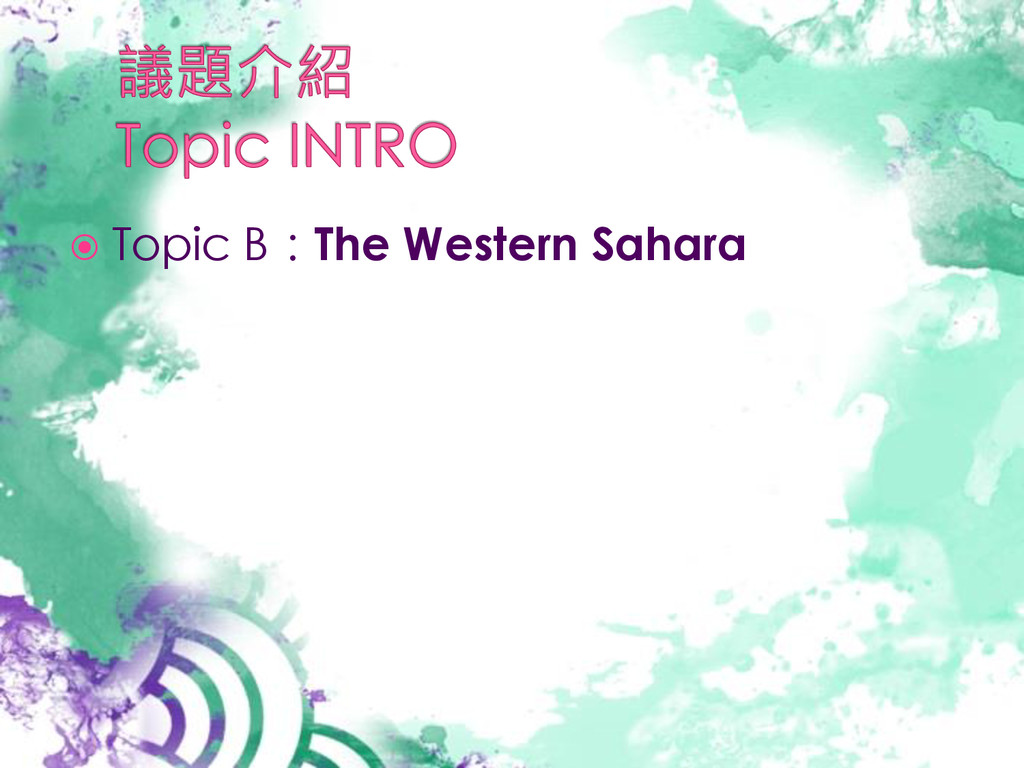 議題介紹
Topic INTRO

Topic B：The Western Sahara